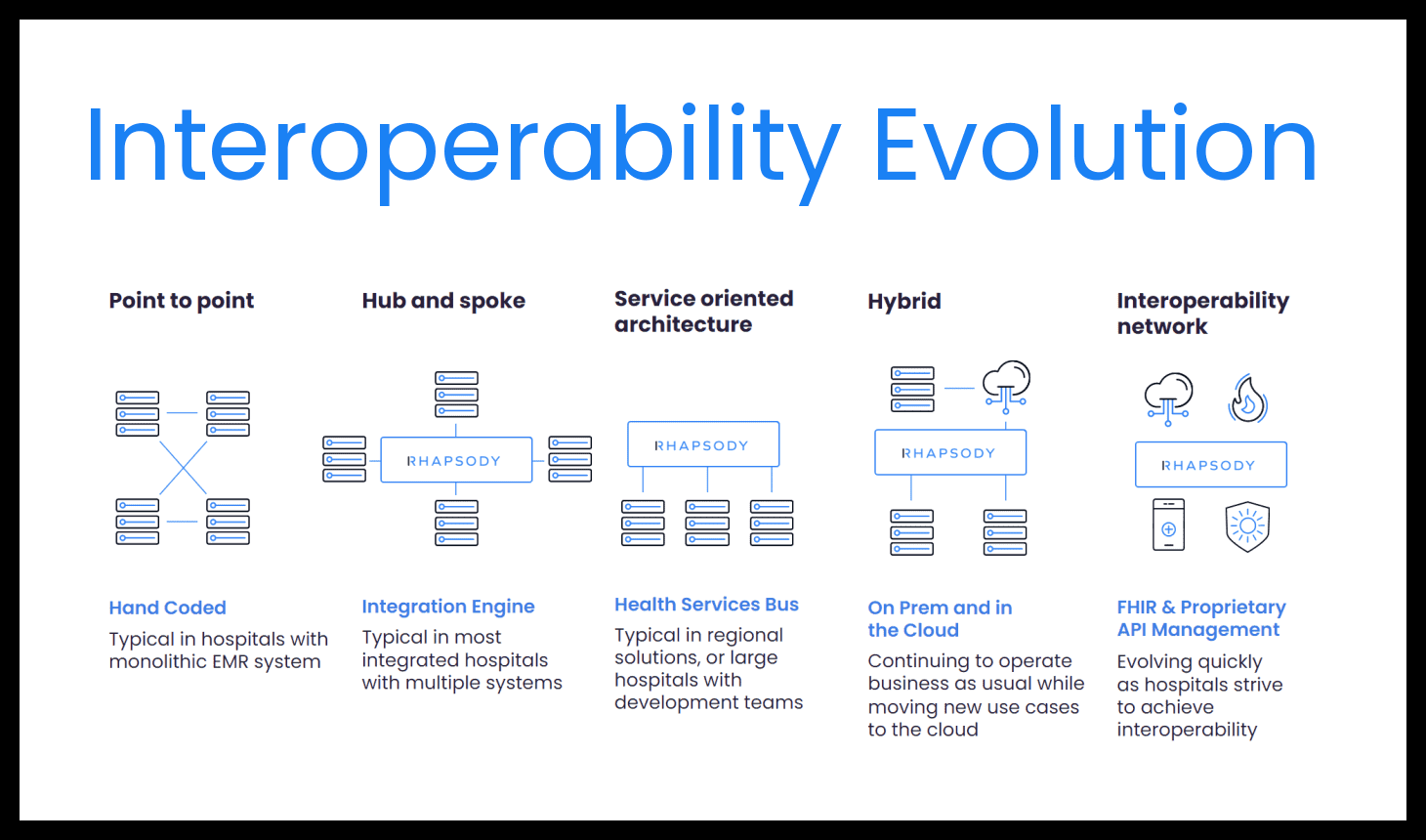 Interoperability Evolution

Point to point

Hand Coded

Typical in hospitals with monolithic EMR system

Hub and spoke

RHAPSODY

Integration Engine

Typical in most integrated hospitals with multiple systems

Service oriented architecture

RHAPSODY

Health Services Bus

Typical in regional solutions, or large hospitals with development teams

Hybrid

RHAPSODY

On Prem and in the Cloud

Continuing to operate business as usual while moving new use cases to the cloud

Interoperability network

RHAPSODY

FHIR & Proprietary API Management

Evolving quickly as hospitals strive to achieve interoperability